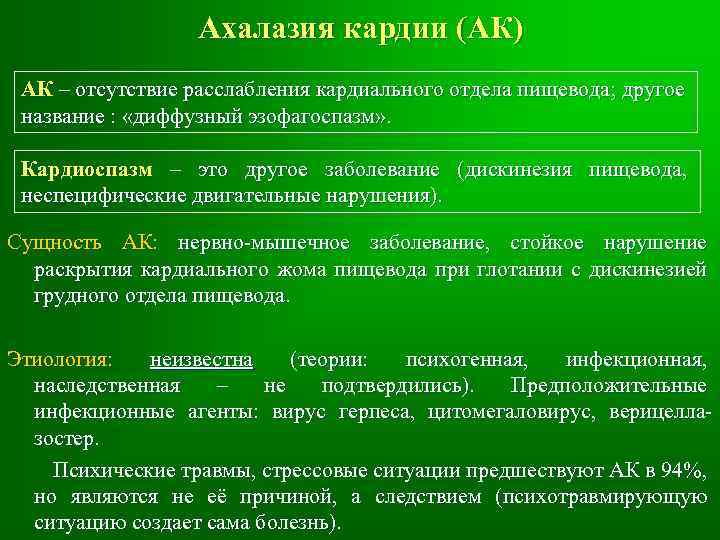 Ахалазия кардии (АК)

АК – отсутствие расслабления кардиального отдела пищевода; другое название : «диффузный эзофагоспазм».

Кардиоспазм – это другое заболевание (дискинезия пищевода, неспецифические двигательные нарушения).

Сущность АК: нервно-мышечное заболевание, стойкое нарушение раскрытия кардиального жома пищевода при глотании с дискинезией грудного отдела пищевода.

Этиология: неизвестна (теории: психогенная, инфекционная, наследственная – не подтвердились). Предположительные инфекционные агенты: вирус герпеса, цитомегаловирус, верицелла-зостер.

Психические травмы, стрессовые ситуации предшествуют АК в 94%, но являются не её причиной, а следствием (психотравмирующую ситуацию создает сама болезнь).